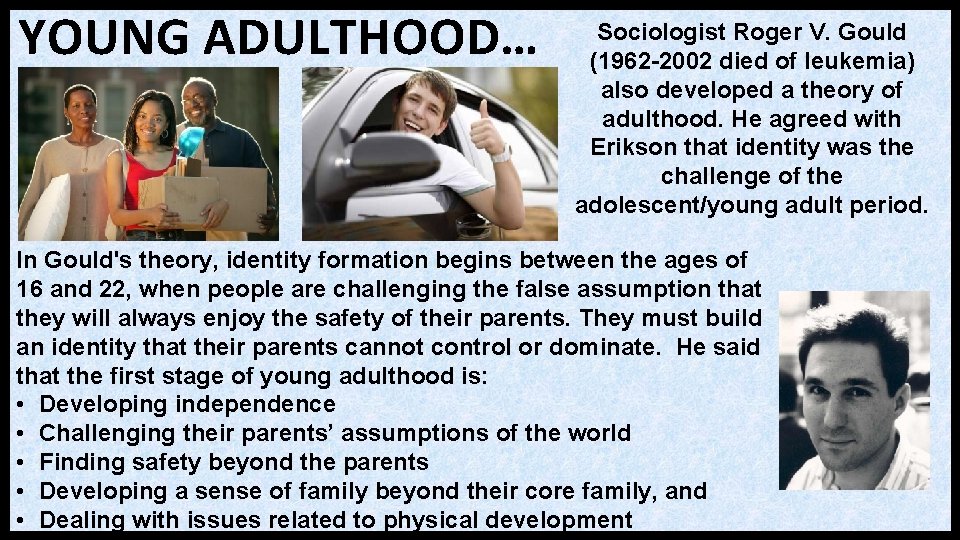 YOUNG ADULTHOOD…

Sociologist Roger V. Gould (1962-2002 died of leukemia) also developed a theory of adulthood. He agreed with Erikson that identity was the challenge of the adolescent/young adult period.

In Gould's theory, identity formation begins between the ages of 16 and 22, when people are challenging the false assumption that they will always enjoy the safety of their parents. They must build an identity that their parents cannot control or dominate. He said that the first stage of young adulthood is:
• Developing independence
• Challenging their parents' assumptions of the world
• Finding safety beyond the parents
• Developing a sense of family beyond their core family, and
• Dealing with issues related to physical development